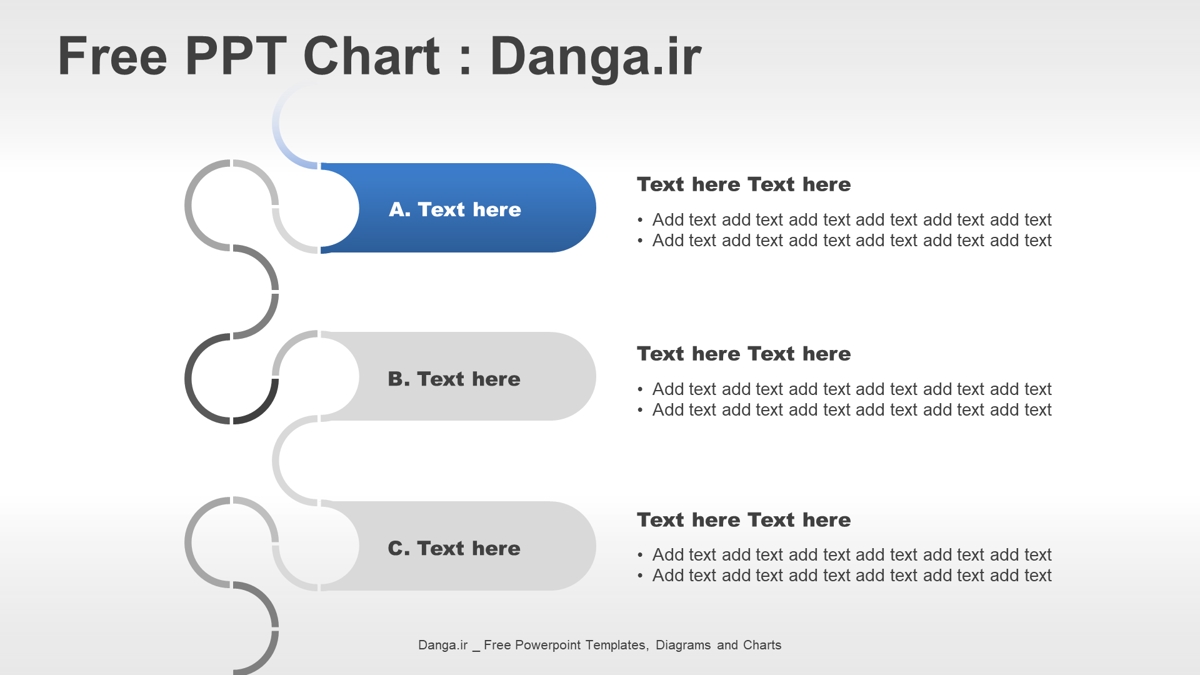 Free PPT Chart : Danga.ir

A. Text here

Text here Text here

• Add text add text add text add text add text add text
• Add text add text add text add text add text add text

B. Text here

Text here Text here

• Add text add text add text add text add text add text
• Add text add text add text add text add text add text

C. Text here

Text here Text here

• Add text add text add text add text add text add text
• Add text add text add text add text add text add text

Danga.ir _ Free Powerpoint Templates, Diagrams and Charts